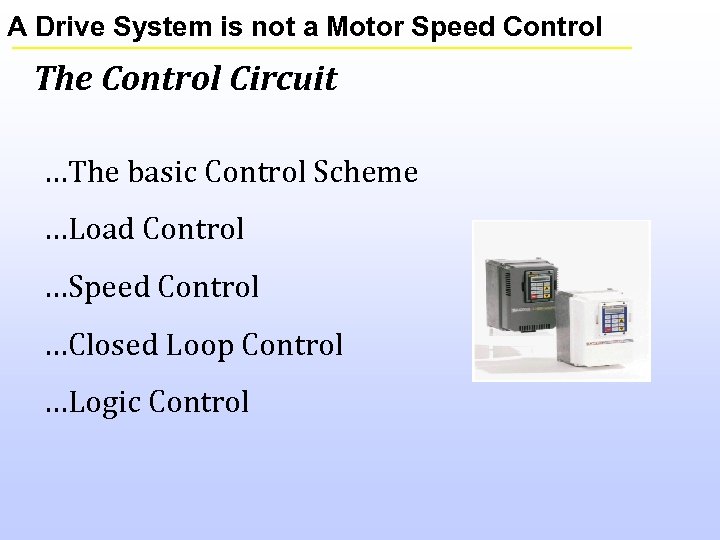 A Drive System is not a Motor Speed Control

The Control Circuit

…The basic Control Scheme

…Load Control

…Speed Control

…Closed Loop Control

…Logic Control